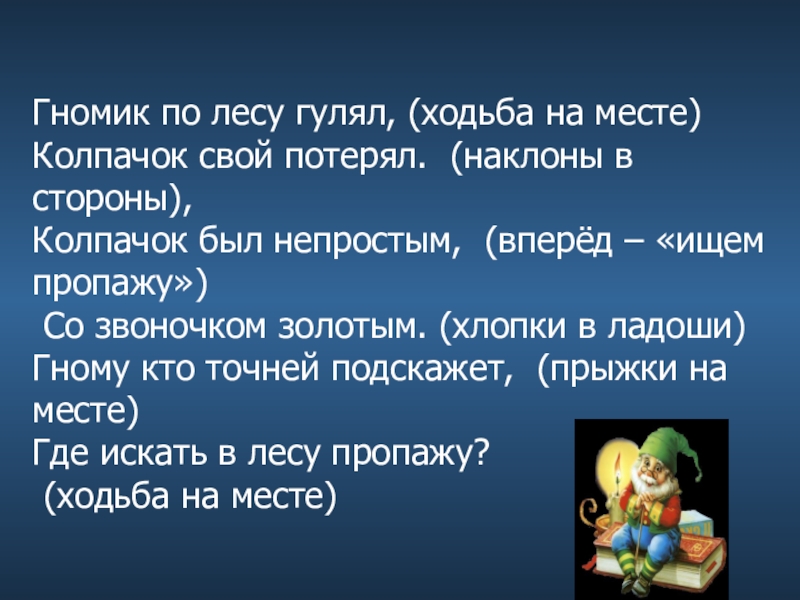 Гномик по лесу гулял, (ходьба на месте)
Колпачок свой потерял. (наклоны в стороны),
Колпачок был непростым, (вперёд – «ищем пропажу»)
Со звоночком золотым. (хлопки в ладоши)
Гному кто точней подскажет, (прыжки на месте)
Где искать в лесу пропажу?
(ходьба на месте)